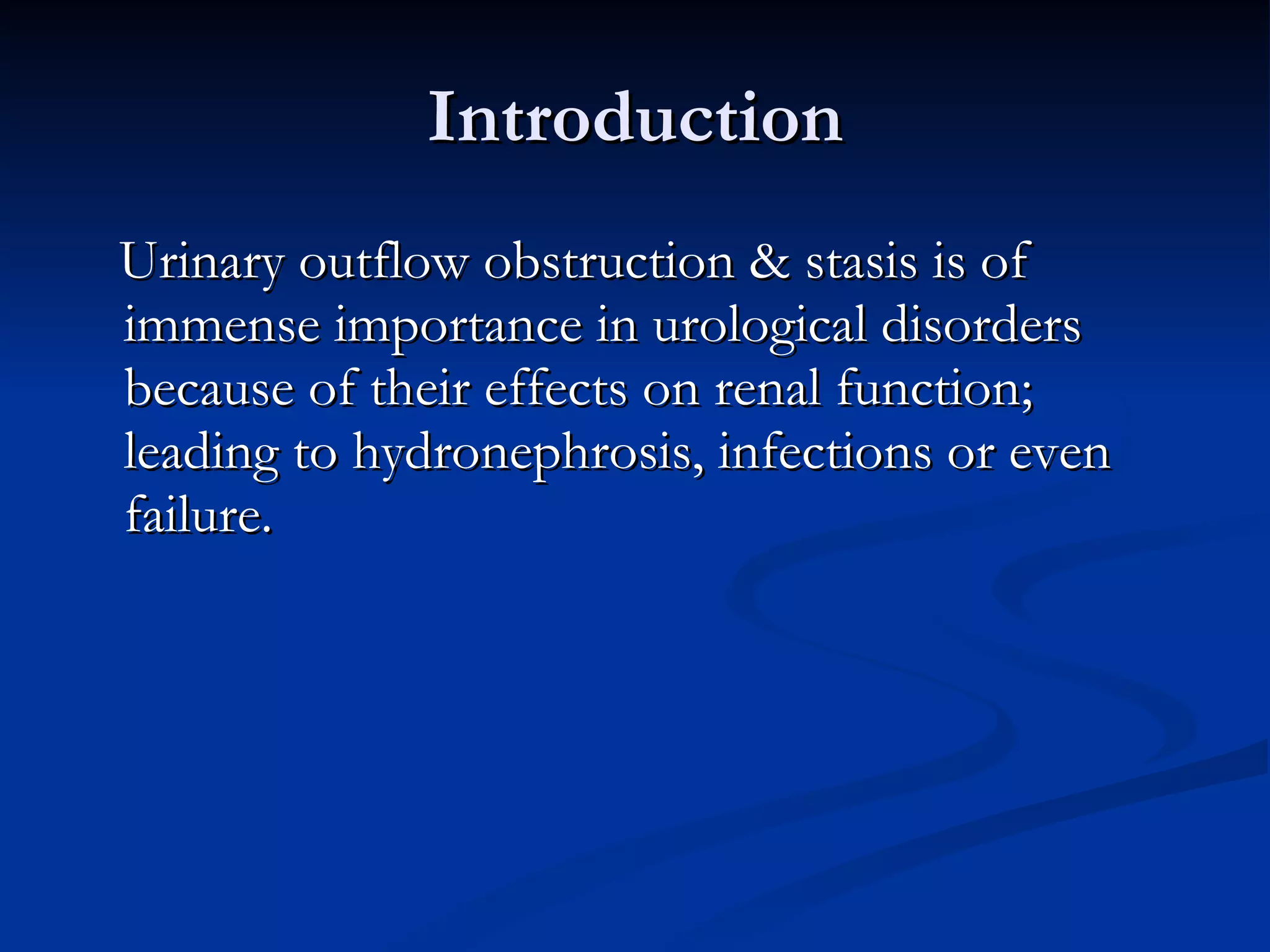 Introduction

Urinary outflow obstruction & stasis is of immense importance in urological disorders because of their effects on renal function; leading to hydronephrosis, infections or even failure.